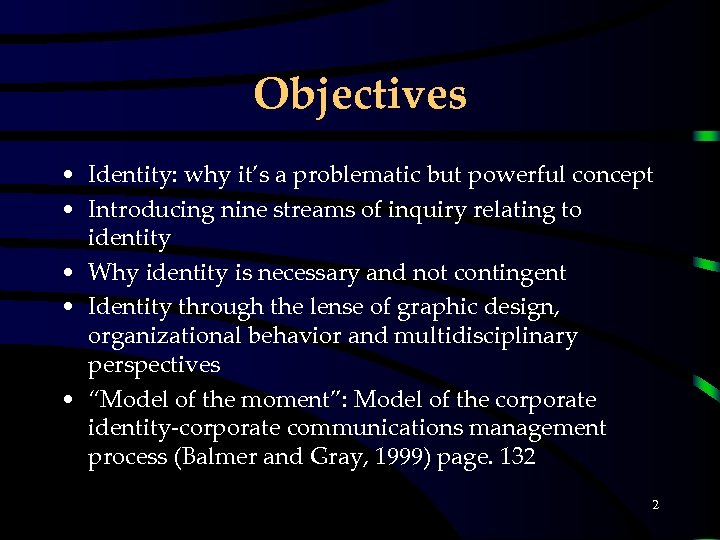 Objectives

• Identity: why it's a problematic but powerful concept
• Introducing nine streams of inquiry relating to identity
• Why identity is necessary and not contingent
• Identity through the lense of graphic design, organizational behavior and multidisciplinary perspectives
• "Model of the moment": Model of the corporate identity-corporate communications management process (Balmer and Gray, 1999) page. 132

2